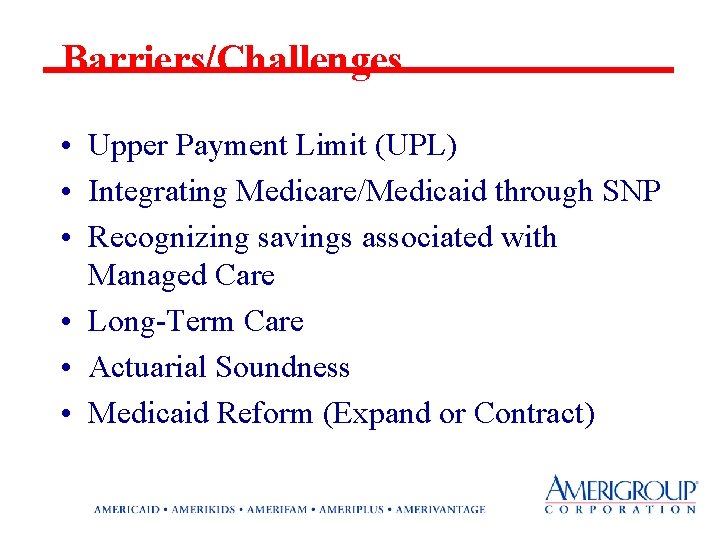 Barriers/Challenges

• Upper Payment Limit (UPL)
• Integrating Medicare/Medicaid through SNP
• Recognizing savings associated with Managed Care
• Long-Term Care
• Actuarial Soundness
• Medicaid Reform (Expand or Contract)

AMERICAID • AMERIKIDS • AMERIFAM • AMERIPLUS • AMERIVANTAGE

AMERIGROUP®
CORPORATION